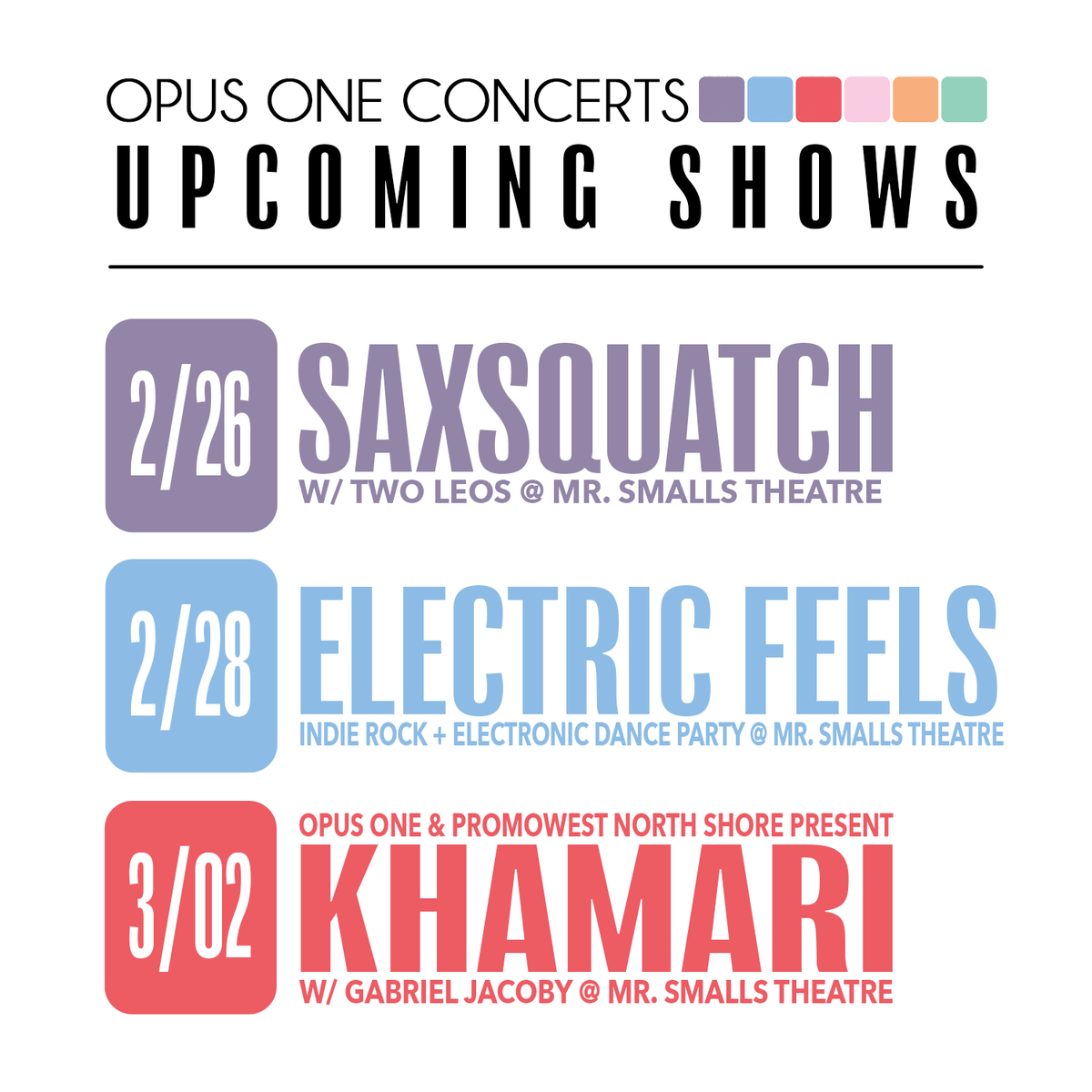 OPUS ONE CONCERTS
UPCOMING SHOWS

2/26 SAXSQUATCH
W/ TWO LEOS @ MR. SMALLS THEATRE

2/28 ELECTRIC FEELS
INDIE ROCK + ELECTRONIC DANCE PARTY @ MR. SMALLS THEATRE

3/02 OPUS ONE & PROMOWEST NORTH SHORE PRESENT
KHAMARI
W/ GABRIEL JACOBY @ MR. SMALLS THEATRE